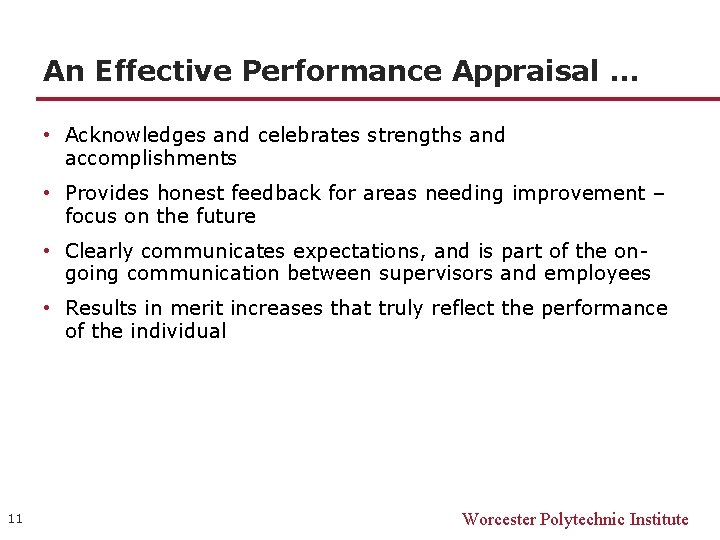 An Effective Performance Appraisal …

• Acknowledges and celebrates strengths and accomplishments

• Provides honest feedback for areas needing improvement – focus on the future

• Clearly communicates expectations, and is part of the on-going communication between supervisors and employees

• Results in merit increases that truly reflect the performance of the individual

11

Worcester Polytechnic Institute